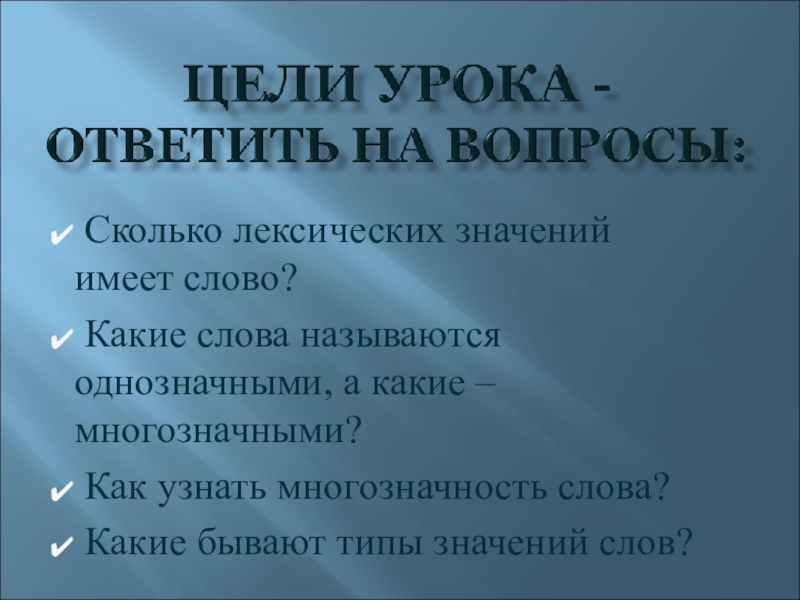 ЦЕЛИ УРОКА - ОТВЕТИТЬ НА ВОПРОСЫ:

✔ Сколько лексических значений имеет слово?

✔ Какие слова называются однозначными, а какие – многозначными?

✔ Как узнать многозначность слова?

✔ Какие бывают типы значений слов?